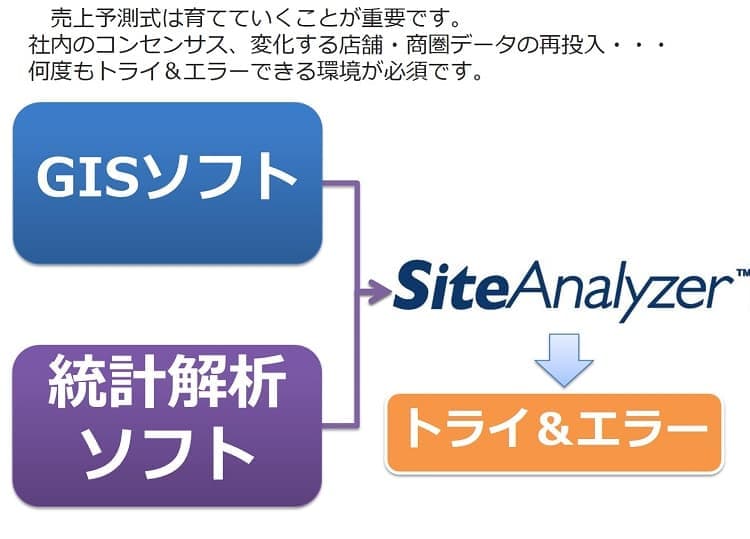 売上予測式は育てていくことが重要です。
社内のコンセンサス、変化する店舗・商圏データの再投入・・・
何度もトライ＆エラーできる環境が必須です。

GISソフト

統計解析ソフト

SiteAnalyzer™

トライ＆エラー